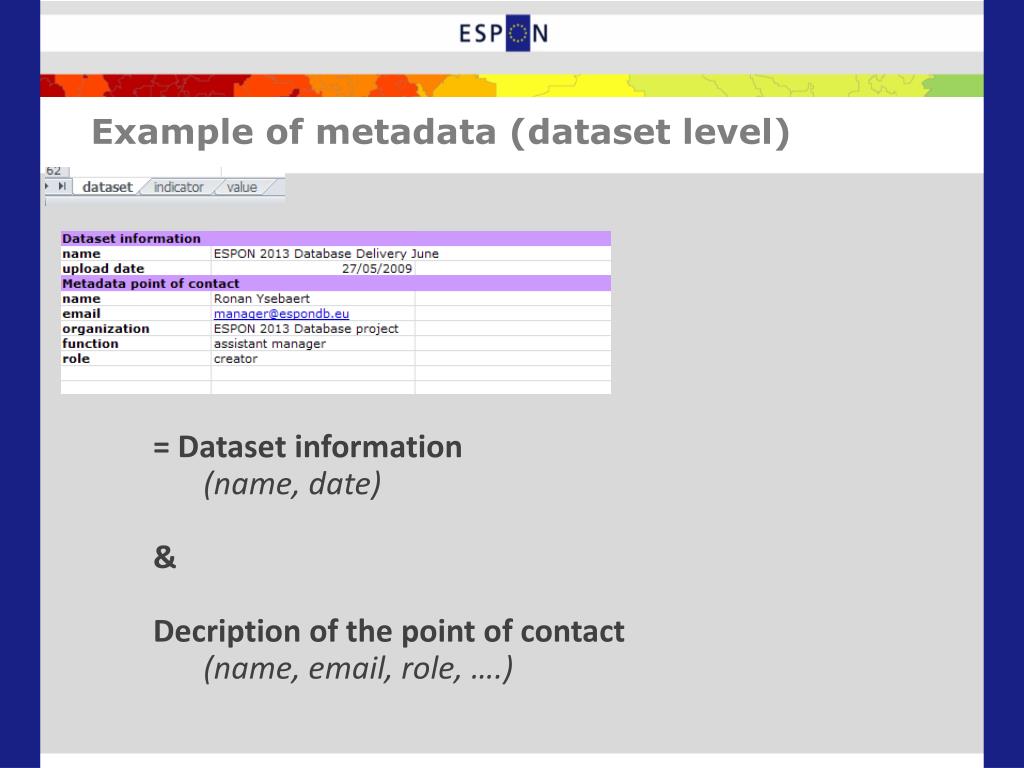 ESPON

Example of metadata (dataset level)

62

dataset indicator value

| Dataset information | | |
|---|---|---|
| name | ESPON 2013 Database Delivery June | |
| upload date | 27/05/2009 | |
| Metadata point of contact | | |
| name | Ronan Ysebaert | |
| email | manager@espondb.eu | |
| organization | ESPON 2013 Database project | |
| function | assistant manager | |
| role | creator | |

= Dataset information
(name, date)

&

Decription of the point of contact
(name, email, role, ….)